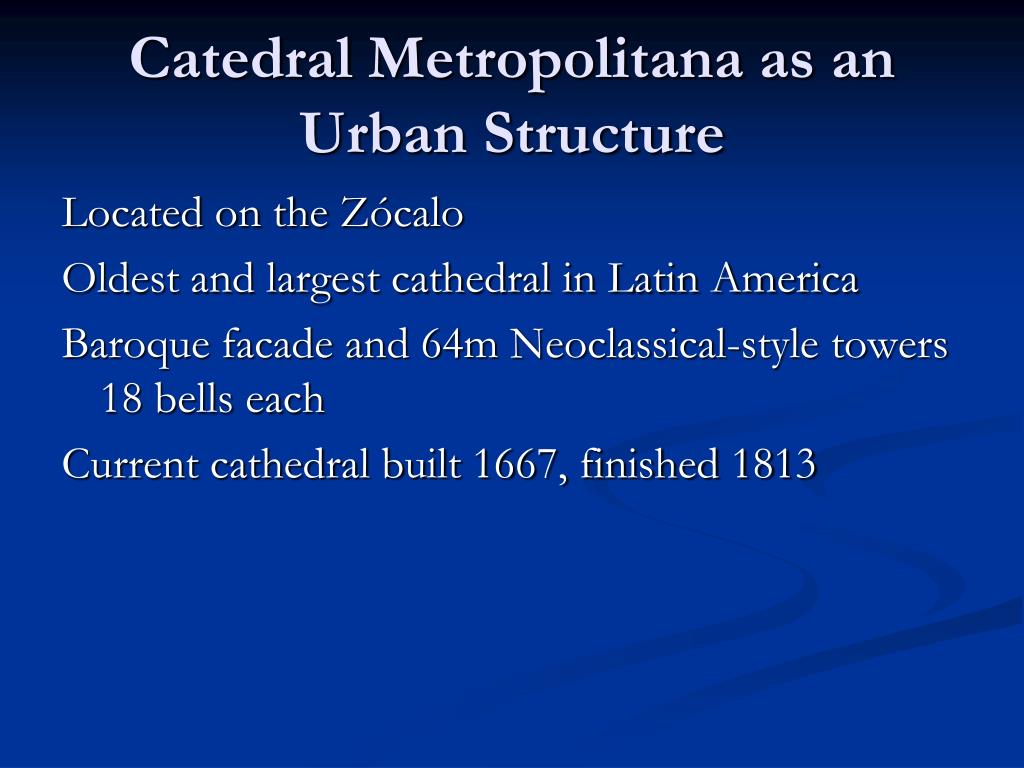 Catedral Metropolitana as an Urban Structure

Located on the Zócalo

Oldest and largest cathedral in Latin America

Baroque facade and 64m Neoclassical-style towers 18 bells each

Current cathedral built 1667, finished 1813